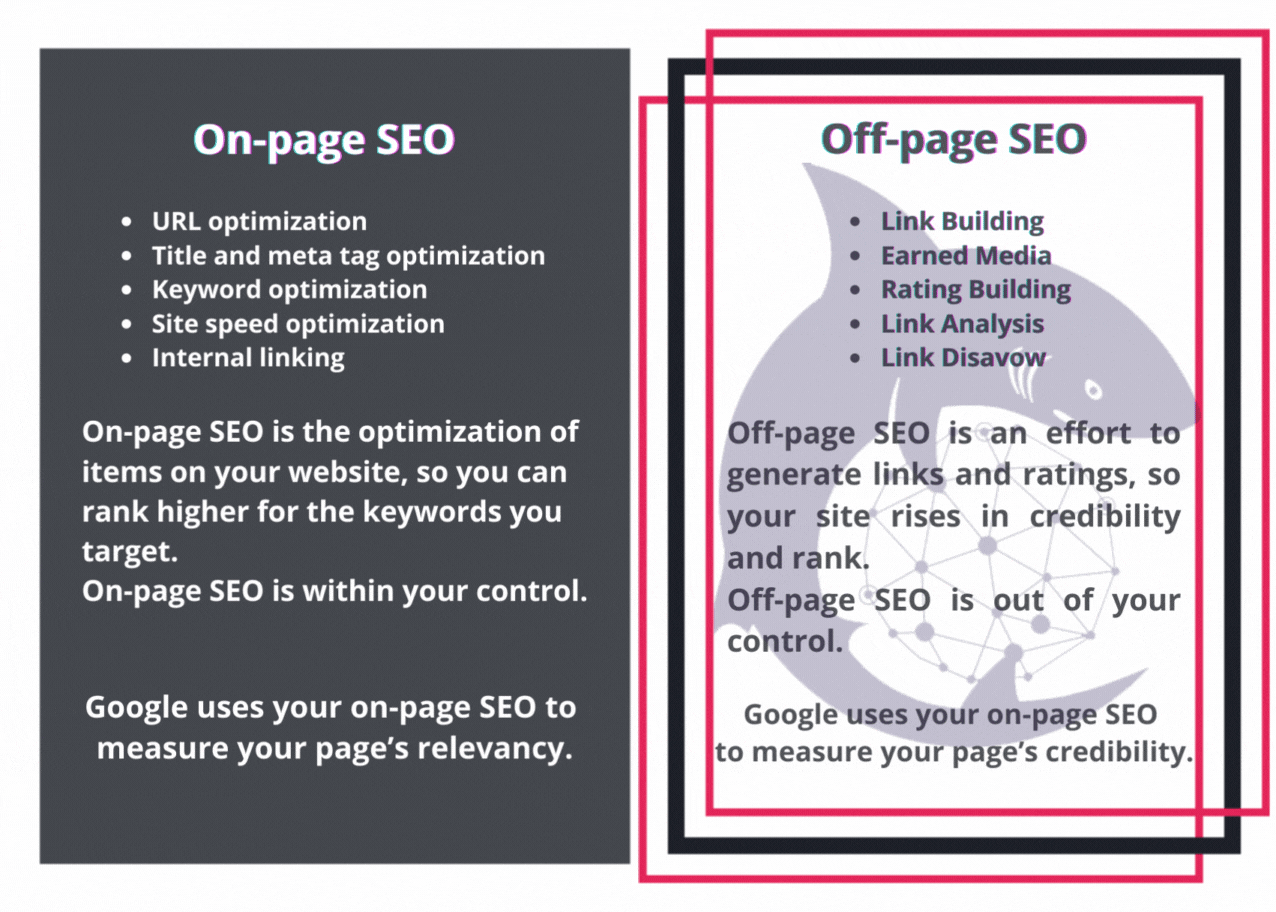 On-page SEO

- URL optimization
- Title and meta tag optimization
- Keyword optimization
- Site speed optimization
- Internal linking

On-page SEO is the optimization of items on your website, so you can rank higher for the keywords you target.
On-page SEO is within your control.

Google uses your on-page SEO to measure your page's relevancy.

Off-page SEO

- Link Building
- Earned Media
- Rating Building
- Link Analysis
- Link Disavow

Off-page SEO is an effort to generate links and ratings, so your site rises in credibility and rank.
Off-page SEO is out of your control.

Google uses your on-page SEO to measure your page's credibility.